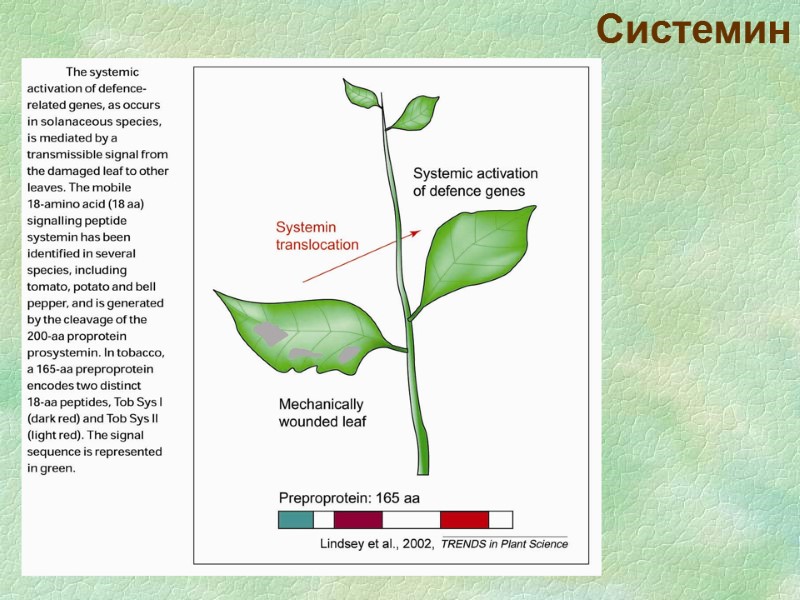 Системин

The systemic activation of defence-related genes, as occurs in solanaceous species, is mediated by a transmissible signal from the damaged leaf to other leaves. The mobile 18-amino acid (18 aa) signalling peptide systemin has been identified in several species, including tomato, potato and bell pepper, and is generated by the cleavage of the 200-aa proprotein prosystemin. In tobacco, a 165-aa preproprotein encodes two distinct 18-aa peptides, Tob Sys I (dark red) and Tob Sys II (light red). The signal sequence is represented in green.

Systemic activation of defence genes

Systemin translocation

Mechanically wounded leaf

Preproprotein: 165 aa

Lindsey et al., 2002, TRENDS in Plant Science